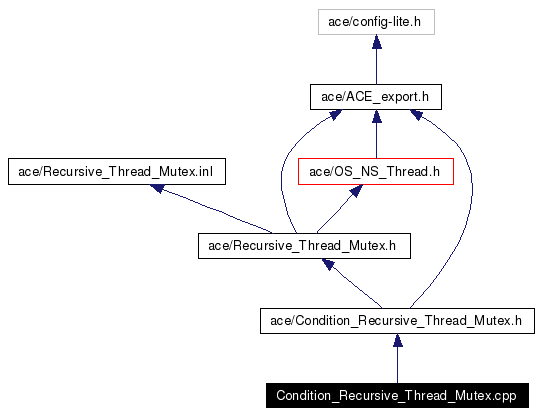 ace/config-lite.h

ace/ACE_export.h

ace/Recursive_Thread_Mutex.inl

ace/OS_NS_Thread.h

ace/Recursive_Thread_Mutex.h

ace/Condition_Recursive_Thread_Mutex.h

Condition_Recursive_Thread_Mutex.cpp